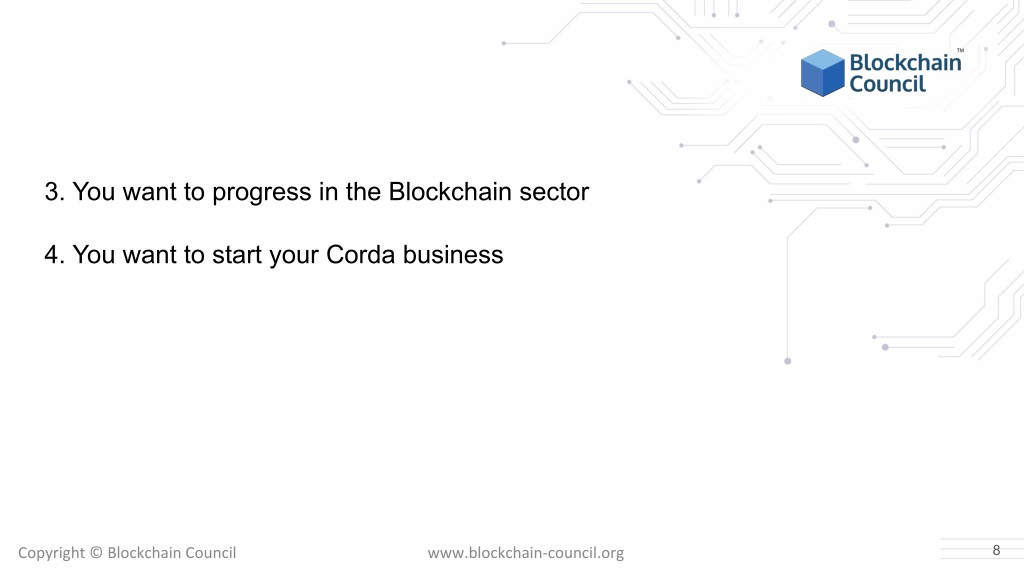 Blockchain Council™

3. You want to progress in the Blockchain sector

4. You want to start your Corda business

Copyright © Blockchain Council

www.blockchain-council.org

8